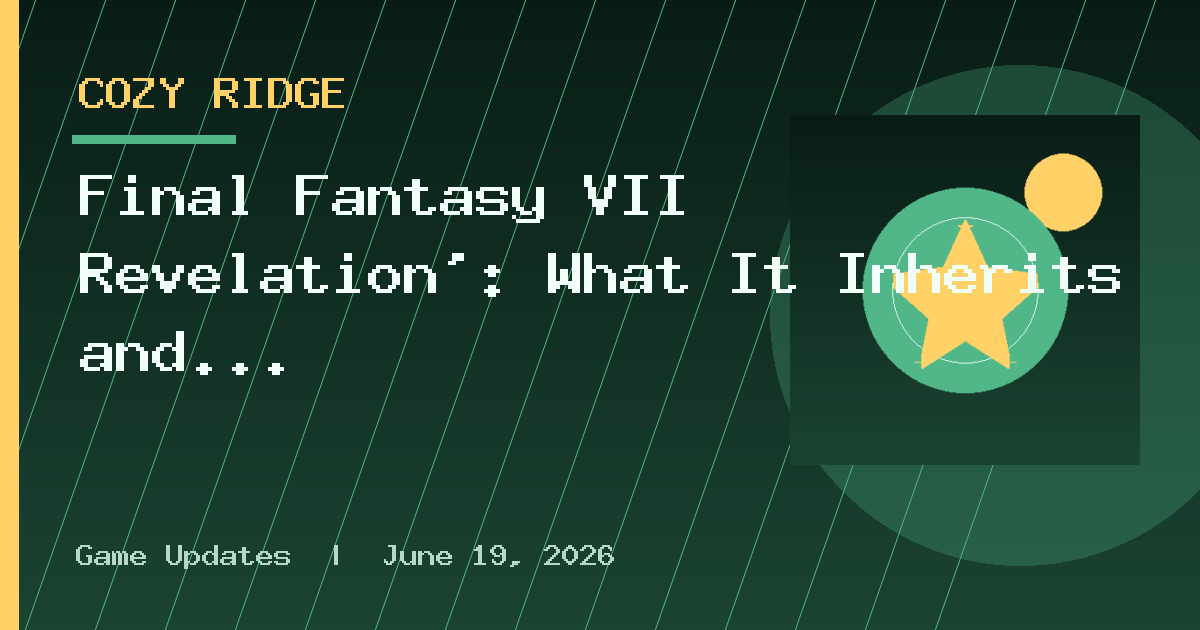 COZY RIDGE

Final Fantasy VII Revelation’: What It Inherits and...

Game Updates | June 19, 2026